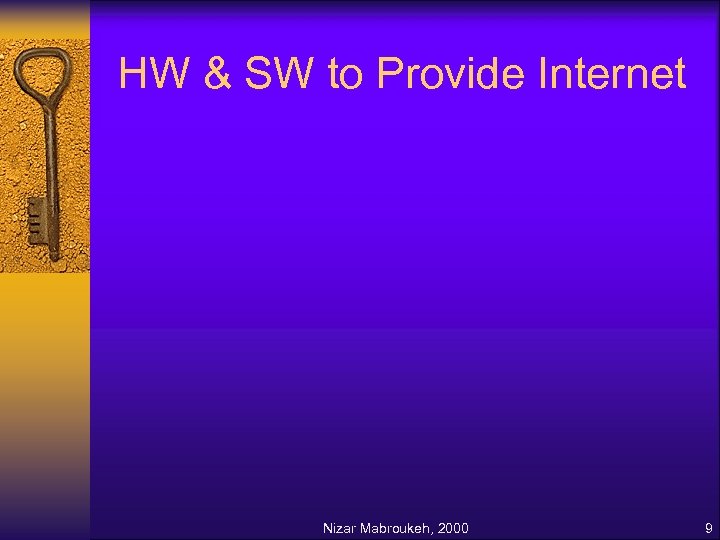 HW & SW to Provide Internet

Nizar Mabroukeh, 2000

9